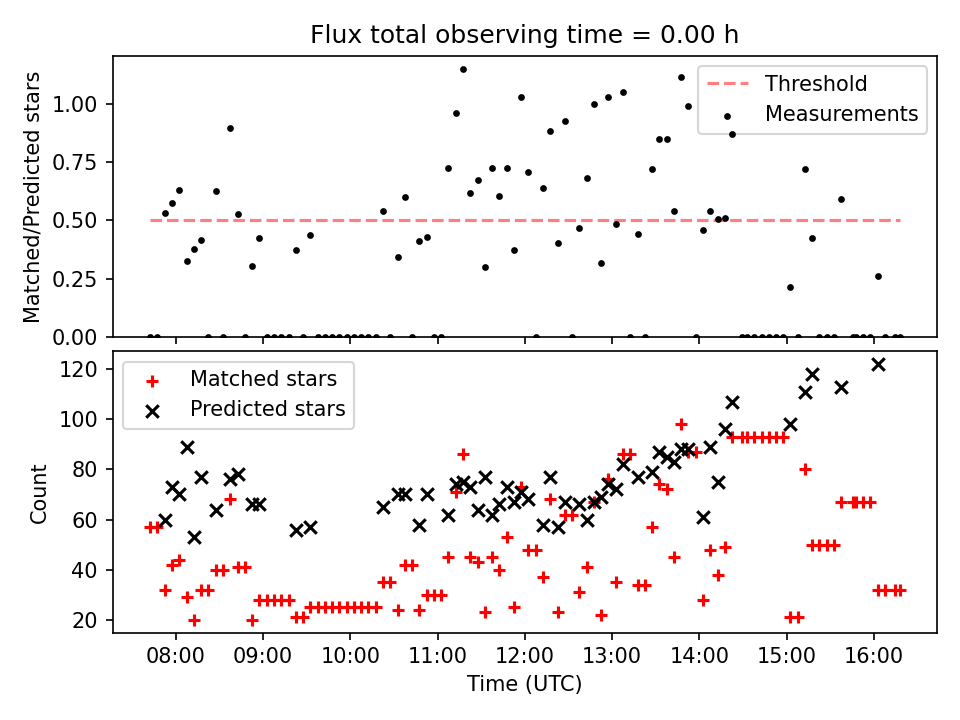 Flux total observing time = 0.00 h

Matched/Predicted stars

1.00
0.75
0.50
0.25
0.00

Threshold
Measurements

Count

120
100
80
60
40
20

Matched stars
Predicted stars

08:00 09:00 10:00 11:00 12:00 13:00 14:00 15:00 16:00

Time (UTC)